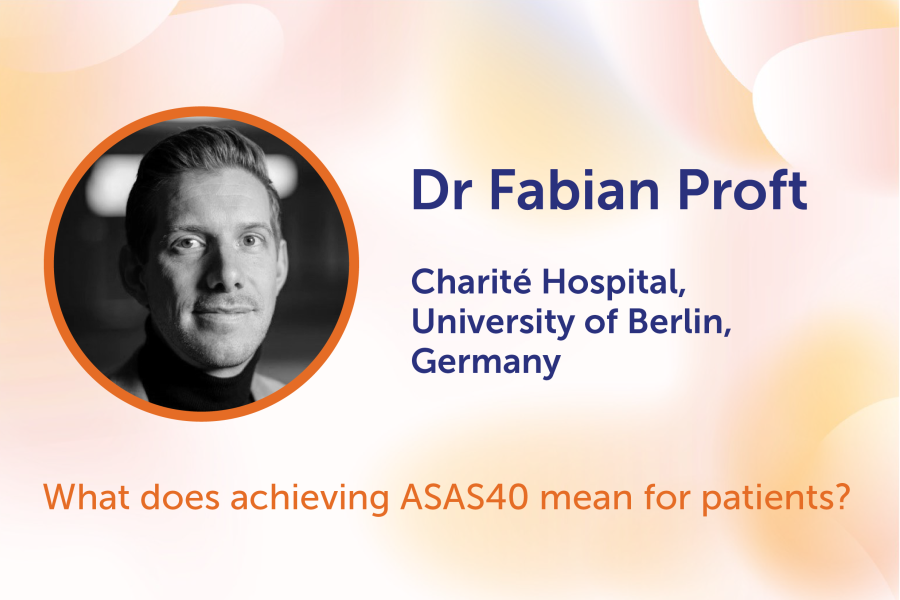 Dr Fabian Proft

Charité Hospital, University of Berlin, Germany

What does achieving ASAS40 mean for patients?